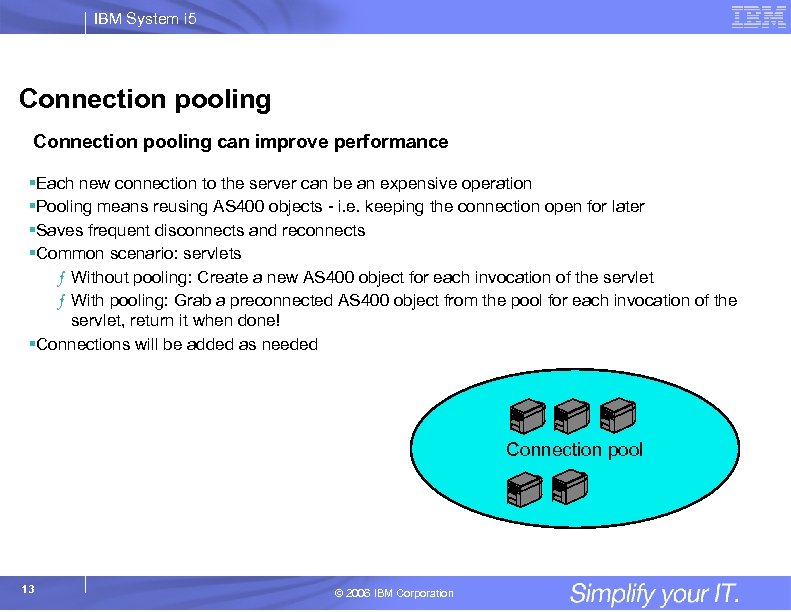 IBM System i5

IBM

Connection pooling

Connection pooling can improve performance

▪Each new connection to the server can be an expensive operation
▪Pooling means reusing AS400 objects - i.e. keeping the connection open for later
▪Saves frequent disconnects and reconnects
▪Common scenario: servlets

ƒ Without pooling: Create a new AS400 object for each invocation of the servlet
ƒ With pooling: Grab a preconnected AS400 object from the pool for each invocation of the servlet, return it when done!

▪Connections will be added as needed

Connection pool

13

© 2006 IBM Corporation

Simplify your IT.